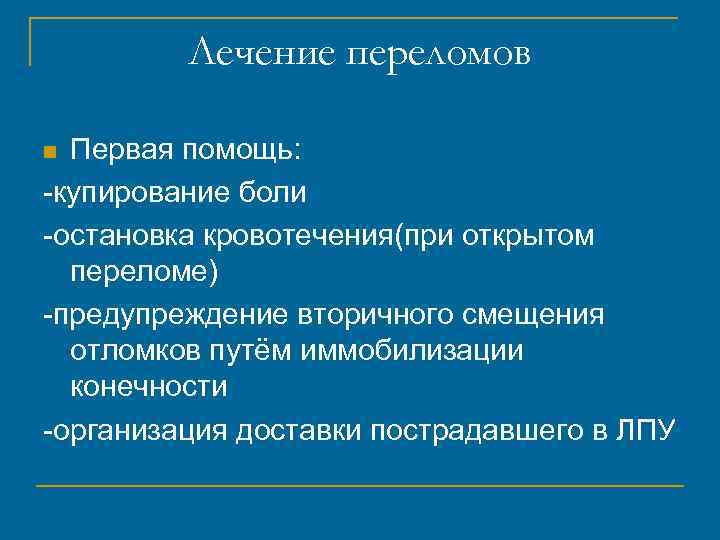 Лечение переломов

Первая помощь:

-купирование боли

-остановка кровотечения(при открытом переломе)

-предупреждение вторичного смещения отломков путём иммобилизации конечности

-организация доставки пострадавшего в ЛПУ